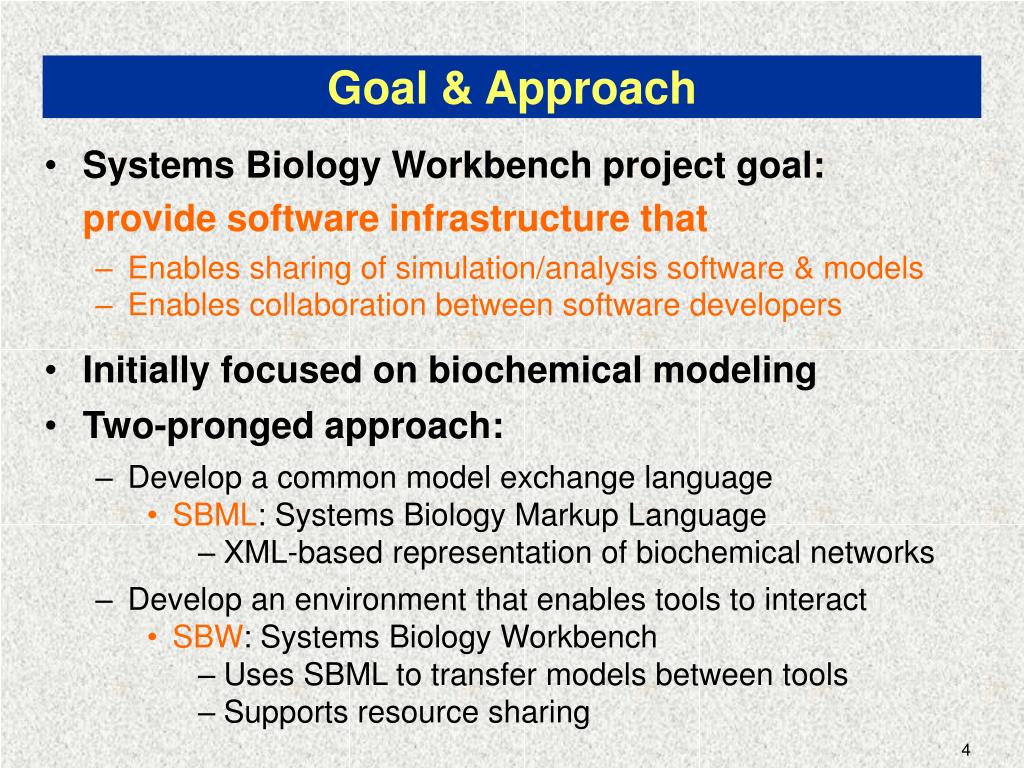 Goal & Approach

• Systems Biology Workbench project goal: provide software infrastructure that

– Enables sharing of simulation/analysis software & models
– Enables collaboration between software developers

• Initially focused on biochemical modeling
• Two-pronged approach:

– Develop a common model exchange language
• SBML: Systems Biology Markup Language
– XML-based representation of biochemical networks

– Develop an environment that enables tools to interact
• SBW: Systems Biology Workbench
– Uses SBML to transfer models between tools
– Supports resource sharing

4